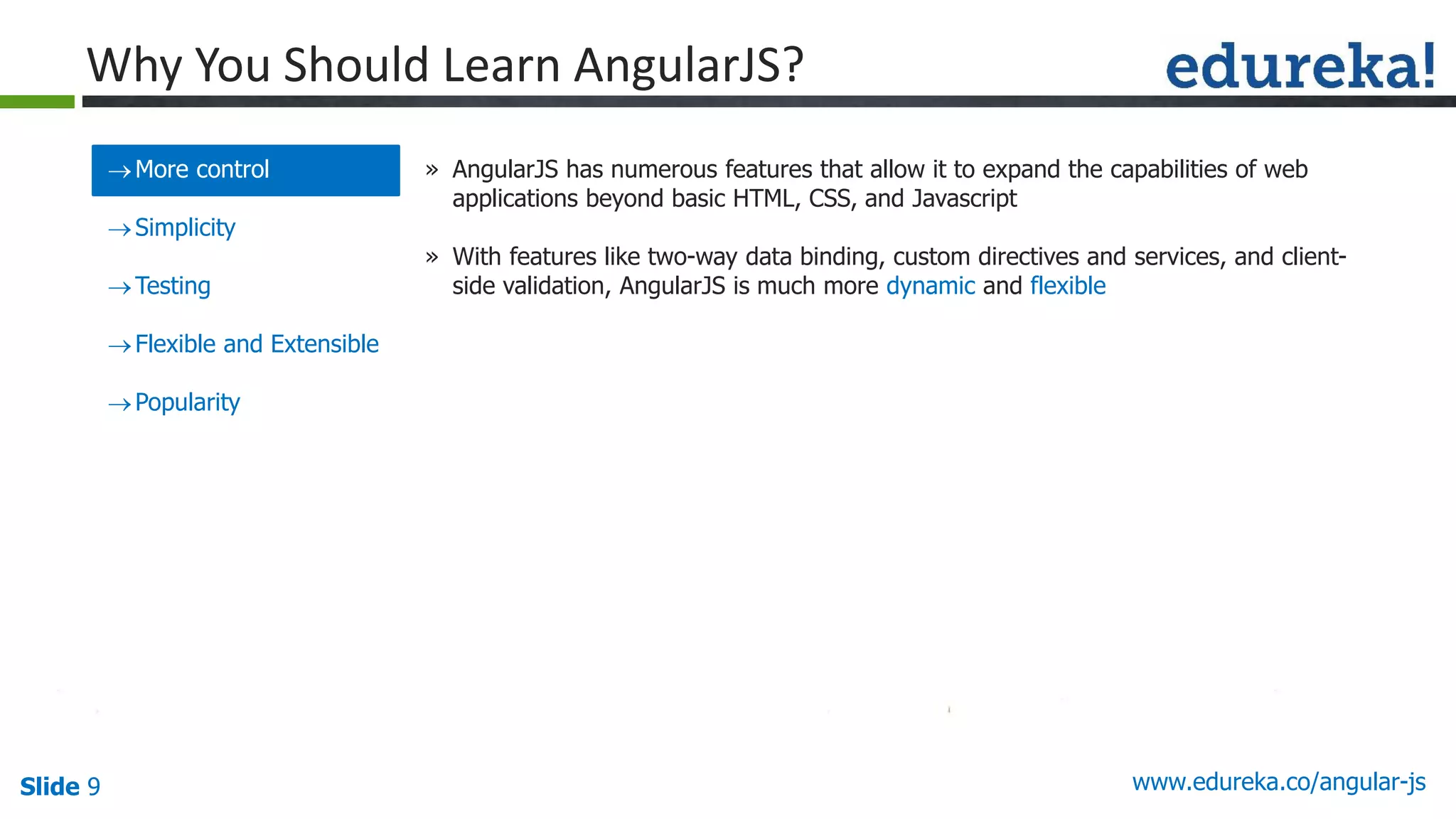 Why You Should Learn AngularJS?

edureka!

→ More control

→ Simplicity

→ Testing

→ Flexible and Extensible

→ Popularity

» AngularJS has numerous features that allow it to expand the capabilities of web applications beyond basic HTML, CSS, and Javascript

» With features like two-way data binding, custom directives and services, and client-side validation, AngularJS is much more dynamic and flexible

Slide 9

www.edureka.co/angular-js